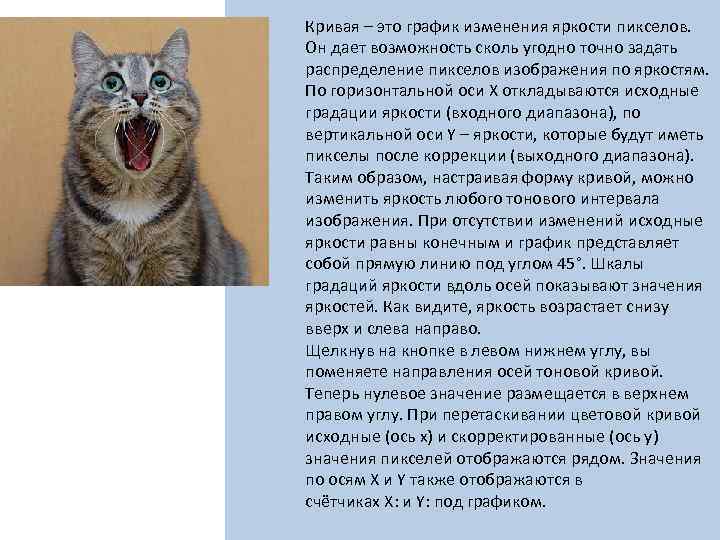 Кривая – это график изменения яркости пикселов. Он дает возможность сколь угодно точно задать распределение пикселов изображения по яркостям. По горизонтальной оси X откладываются исходные градации яркости (входного диапазона), по вертикальной оси Y – яркости, которые будут иметь пикселы после коррекции (выходного диапазона). Таким образом, настраивая форму кривой, можно изменить яркость любого тонового интервала изображения. При отсутствии изменений исходные яркости равны конечным и график представляет собой прямую линию под углом 45°. Шкалы градаций яркости вдоль осей показывают значения яркостей. Как видите, яркость возрастает снизу вверх и слева направо.
Щелкнув на кнопке в левом нижнем углу, вы поменяете направления осей тоновой кривой. Теперь нулевое значение размещается в верхнем правом углу. При перетаскивании цветовой кривой исходные (ось x) и скорректированные (ось y) значения пикселей отображаются рядом. Значения по осям X и Y также отображаются в счётчиках X: и Y: под графиком.